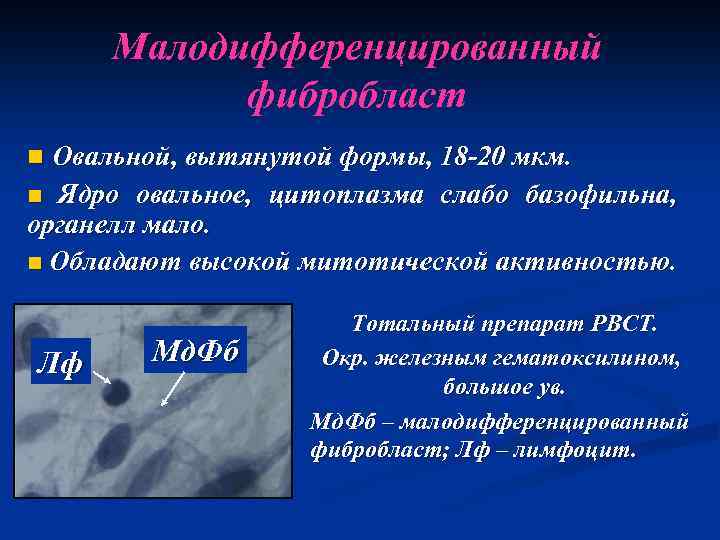 Малодифференцированный фибробласт

Овальной, вытянутой формы, 18-20 мкм.

Ядро овальное, цитоплазма слабо базофильна, органелл мало.

Обладают высокой митотической активностью.

Лф

МдФб

Тотальный препарат РВСТ.

Окр. железным гематоксилином, большое ув.

МдФб – малодифференцированный фибробласт; Лф – лимфоцит.